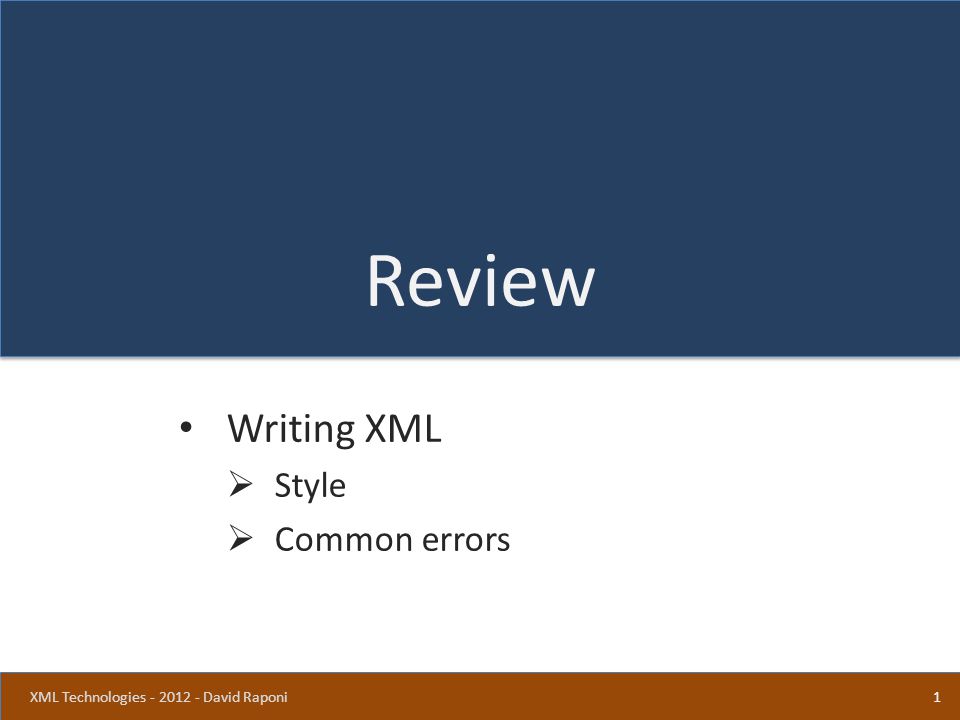 Review

• Writing XML
  ➢ Style
  ➢ Common errors

XML Technologies - 2012 - David Raponi

1